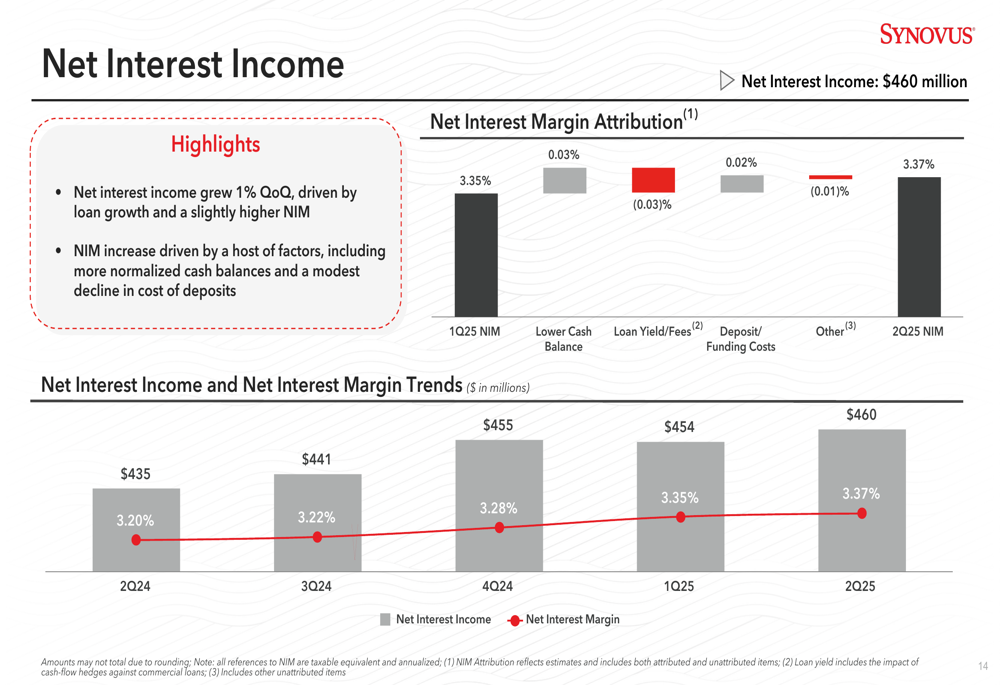 SYNOVUS

Net Interest Income

Net Interest Income: $460 million

Highlights

• Net interest income grew 1% QoQ, driven by loan growth and a slightly higher NIM

• NIM increase driven by a host of factors, including more normalized cash balances and a modest decline in cost of deposits

Net Interest Margin Attribution$^{(1)}$

3.35%

0.03%

(0.03)%

0.02%

(0.01)%

3.37%

1Q25 NIM

Lower Cash Balance

Loan Yield/Fees$^{(2)}$

Deposit/ Funding Costs

Other$^{(3)}$

2Q25 NIM

Net Interest Income and Net Interest Margin Trends ($ in millions)

$435

$441

$455

$454

$460

3.20%

3.22%

3.28%

3.35%

3.37%

2Q24

3Q24

4Q24

1Q25

2Q25

Net Interest Income

Net Interest Margin

Amounts may not total due to rounding; Note: all references to NIM are taxable equivalent and annualized; (1) NIM Attribution reflects estimates and includes both attributed and unattributed items; (2) Loan yield includes the impact of cash-flow hedges against commercial loans; (3) Includes other unattributed items

14